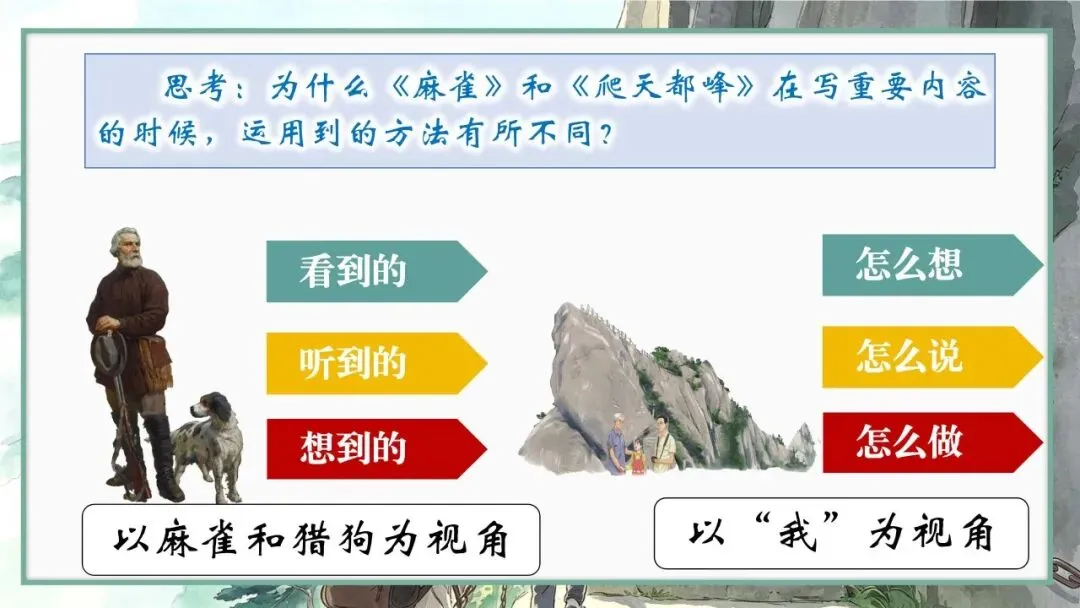 思考：为什么《麻雀》和《爬天都峰》在写重要内容的时候，运用到的方法有所不同？

看到的

听到的

想到的

以麻雀和猎狗为视角

怎么想

怎么说

怎么做

以“我”为视角